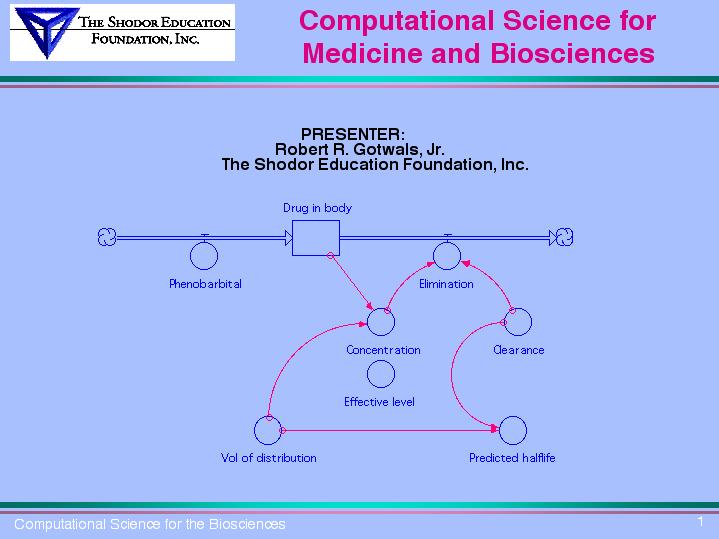 THE SHODOR EDUCATION FOUNDATION, INC.

Computational Science for Medicine and Biosciences

PRESENTER:
Robert R. Gotwals, Jr.
The Shodor Education Foundation, Inc.

Drug in body

Phenobarbital

Elimination

Concentration

Clearance

Effective level

Vol of distribution

Predicted halflife

Computational Science for the Biosciences

1